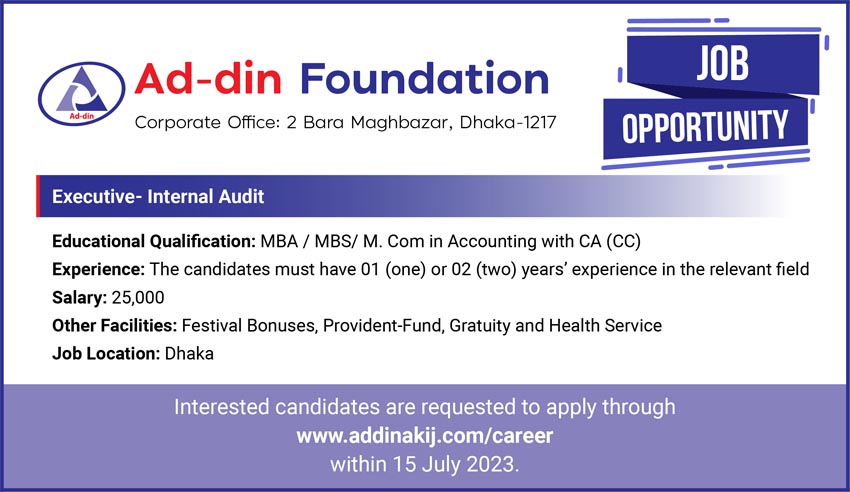 Ad-din

Ad-din Foundation
Corporate Office: 2 Bara Maghbazar, Dhaka-1217

JOB
OPPORTUNITY

Executive- Internal Audit

Educational Qualification: MBA / MBS/ M. Com in Accounting with CA (CC)
Experience: The candidates must have 01 (one) or 02 (two) years' experience in the relevant field
Salary: 25,000
Other Facilities: Festival Bonuses, Provident-Fund, Gratuity and Health Service
Job Location: Dhaka

Interested candidates are requested to apply through
www.addinakij.com/career
within 15 July 2023.